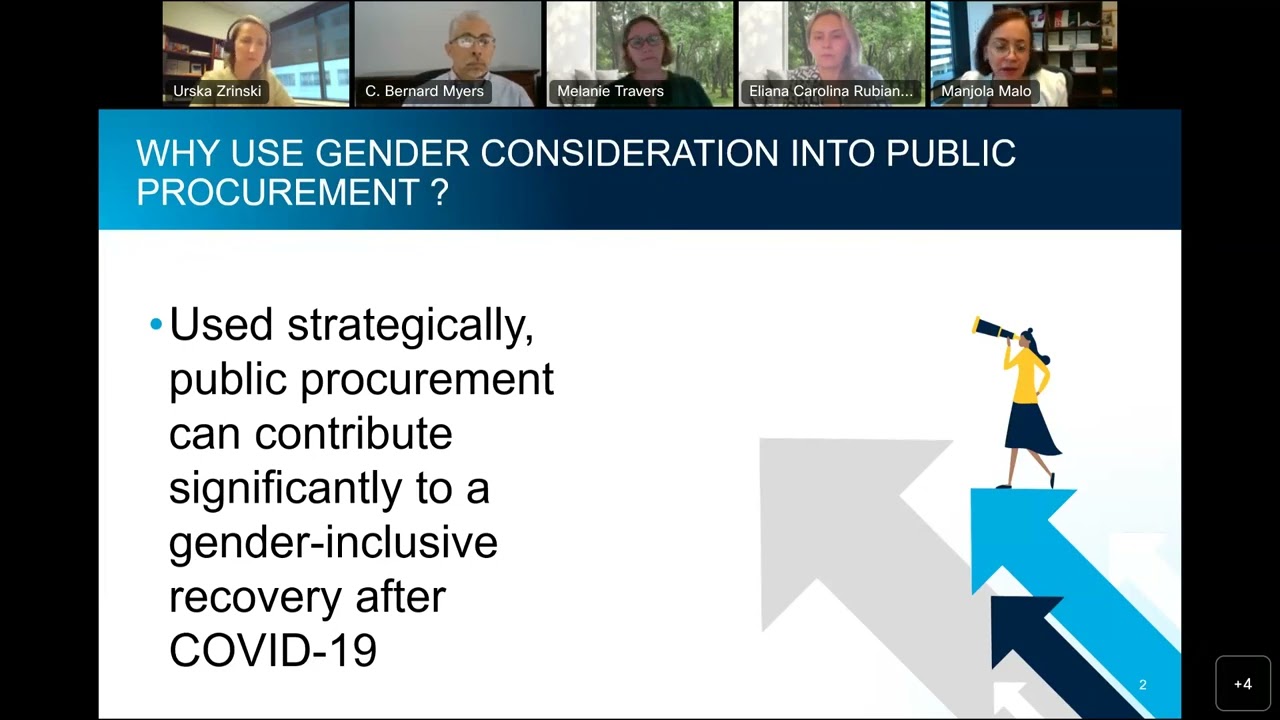 Urska Zrinski

C. Bernard Myers

Melanie Travers

Eliana Carolina Rubian...

Manjola Malo

WHY USE GENDER CONSIDERATION INTO PUBLIC PROCUREMENT ?

• Used strategically, public procurement can contribute significantly to a gender-inclusive recovery after COVID-19

2

+4